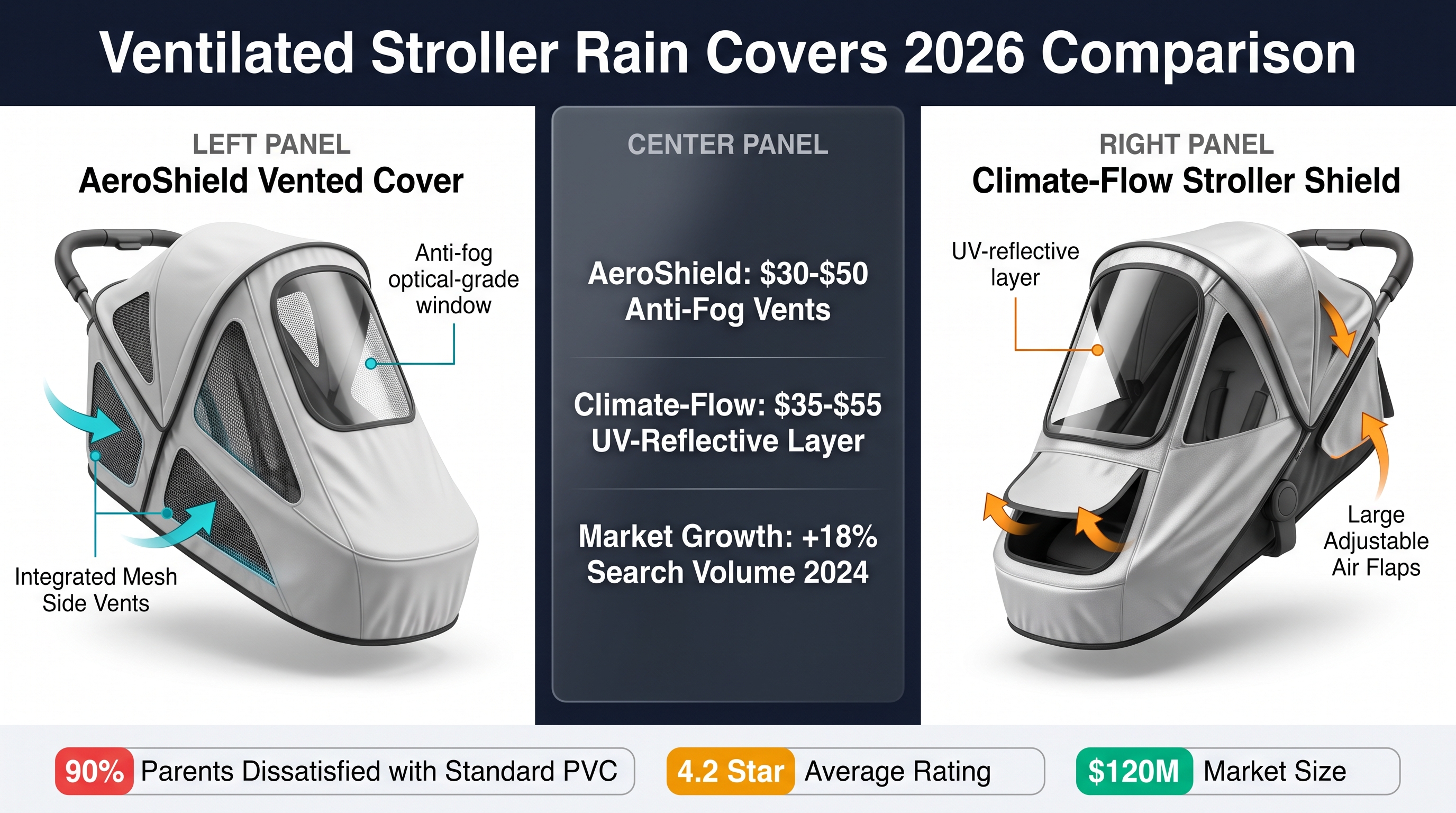 Ventilated Stroller Rain Covers 2026 Comparison

LEFT PANEL
AeroShield Vented Cover

Anti-fog optical-grade window

Integrated Mesh Side Vents

CENTER PANEL

AeroShield: \$30-\$50
Anti-Fog Vents

Climate-Flow: \$35-\$55
UV-Reflective Layer

Market Growth: +18%
Search Volume 2024

RIGHT PANEL
Climate-Flow Stroller Shield

UV-reflective layer

Large Adjustable Air Flaps

90% Parents Dissatisfied with Standard PVC

4.2 Star Average Rating

\$120M Market Size